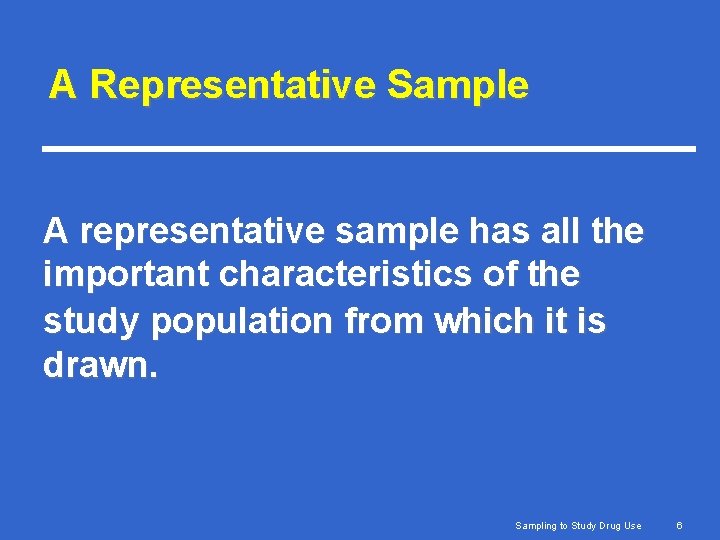 A Representative Sample

A representative sample has all the important characteristics of the study population from which it is drawn.

Sampling to Study Drug Use 6